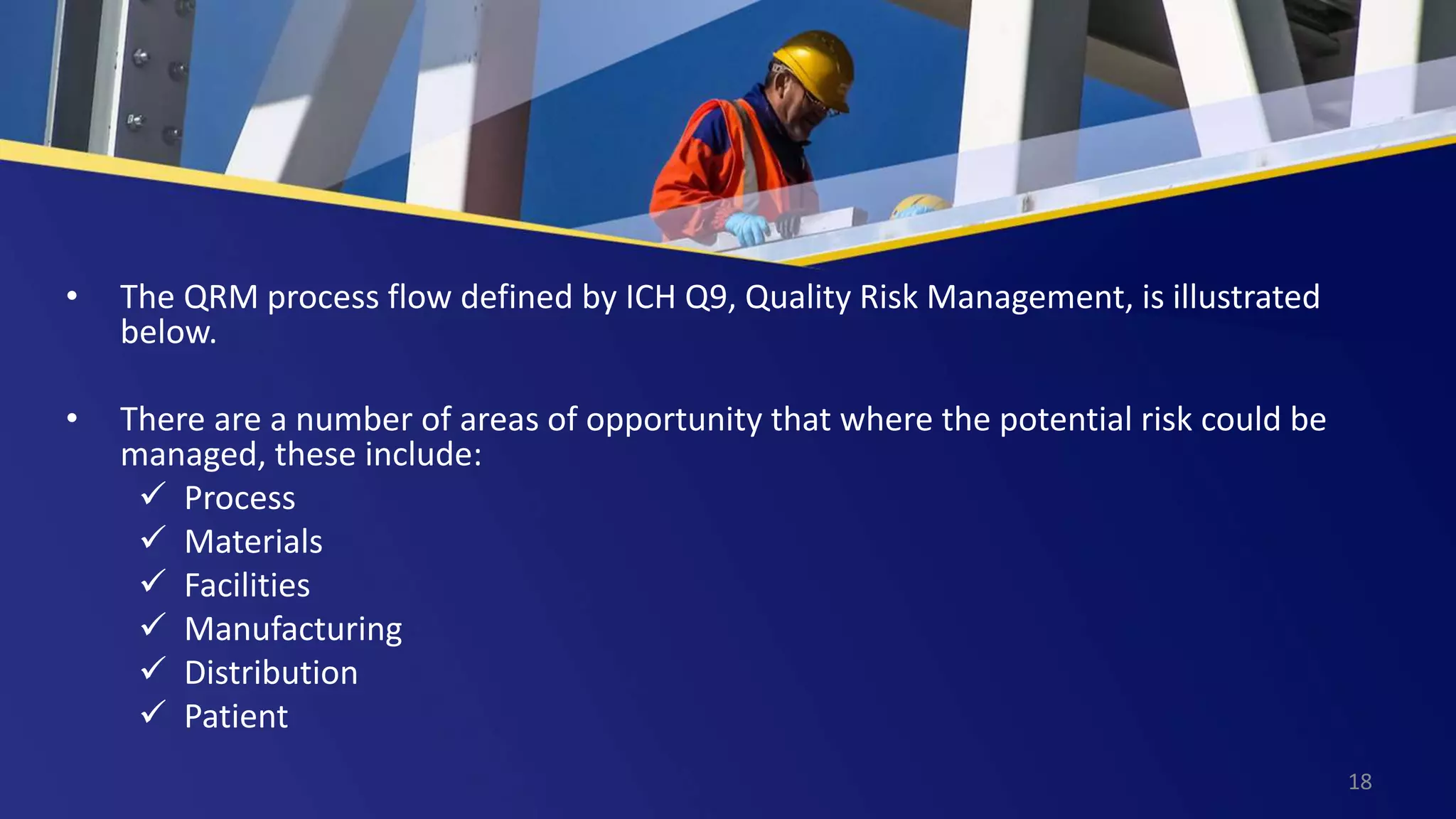 • The QRM process flow defined by ICH Q9, Quality Risk Management, is illustrated below.

• There are a number of areas of opportunity that where the potential risk could be managed, these include:
✓ Process
✓ Materials
✓ Facilities
✓ Manufacturing
✓ Distribution
✓ Patient

18